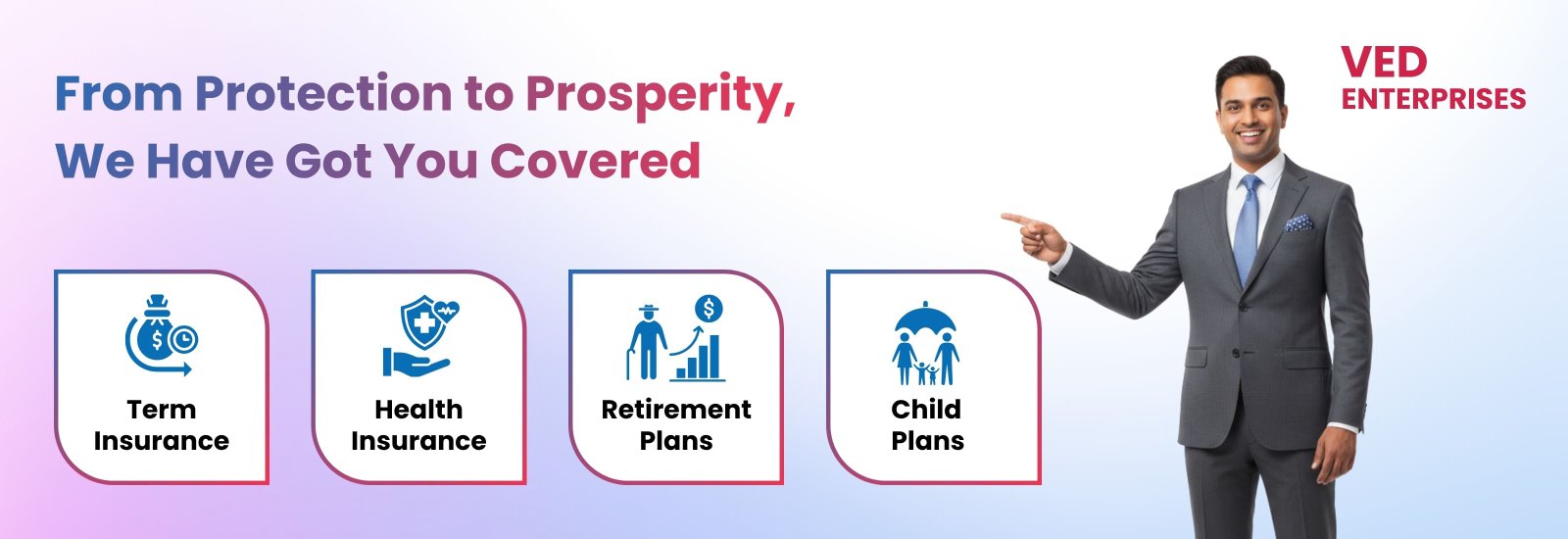 From Protection to Prosperity,
We Have Got You Covered

VED
ENTERPRISES

Term Insurance

Health Insurance

Retirement Plans

Child Plans